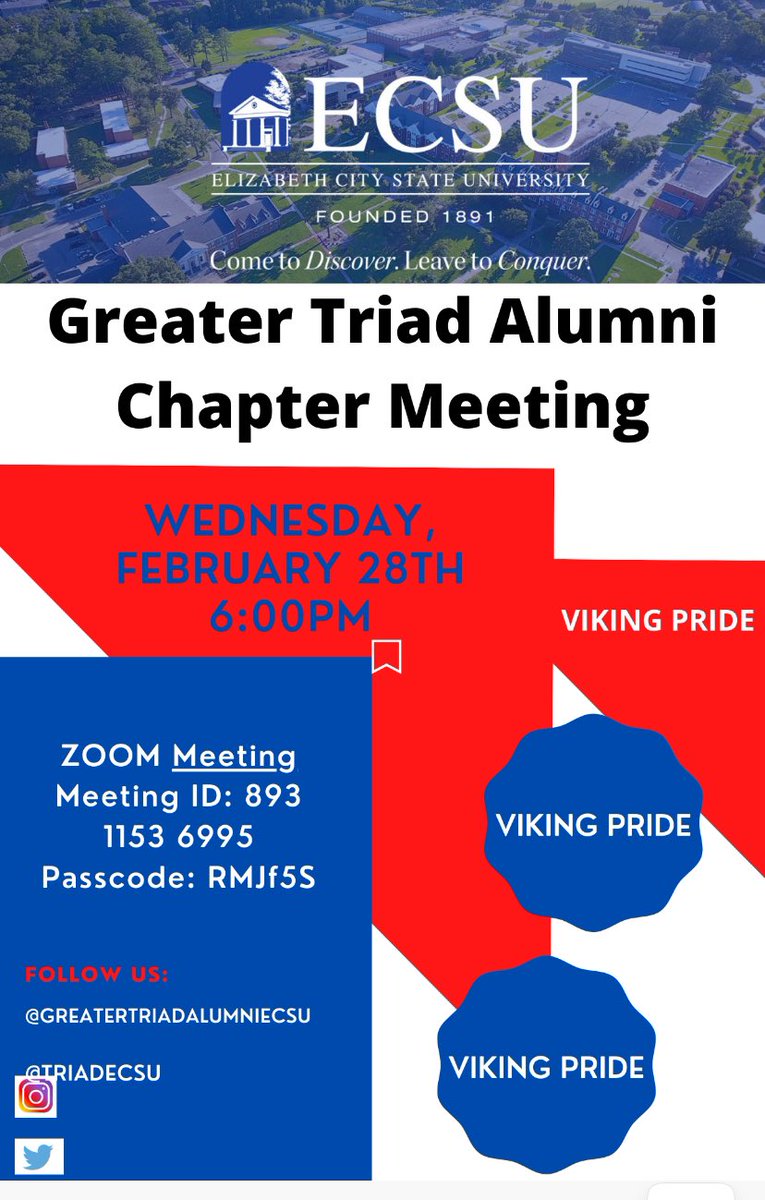 ECSU
ELIZABETH CITY STATE UNIVERSITY
FOUNDED 1891
Come to Discover. Leave to Conquer.

Greater Triad Alumni Chapter Meeting

WEDNESDAY, FEBRUARY 28TH 6:00PM

VIKING PRIDE

ZOOM Meeting
Meeting ID: 893 1153 6995
Passcode: RMJf5S

VIKING PRIDE

FOLLOW US:
@GREATERTRIADALUMNIECSU
@TRIADECSU

VIKING PRIDE